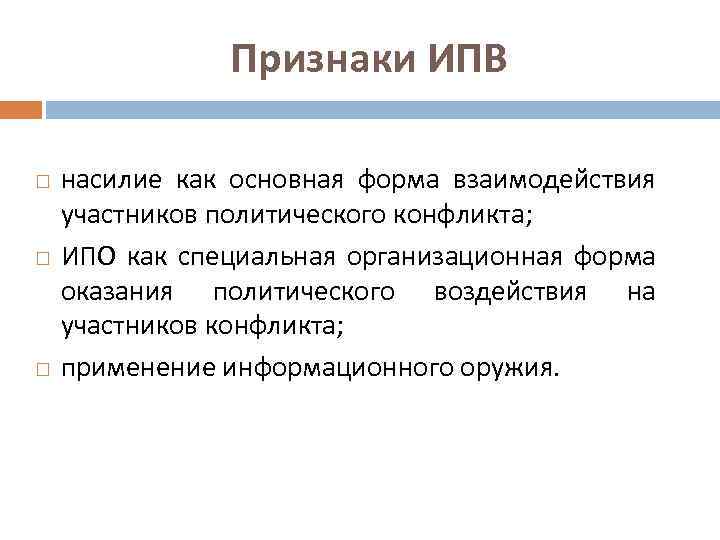 Признаки ИПВ

□ насилие как основная форма взаимодействия участников политического конфликта;

□ ИПО как специальная организационная форма оказания политического воздействия на участников конфликта;

□ применение информационного оружия.